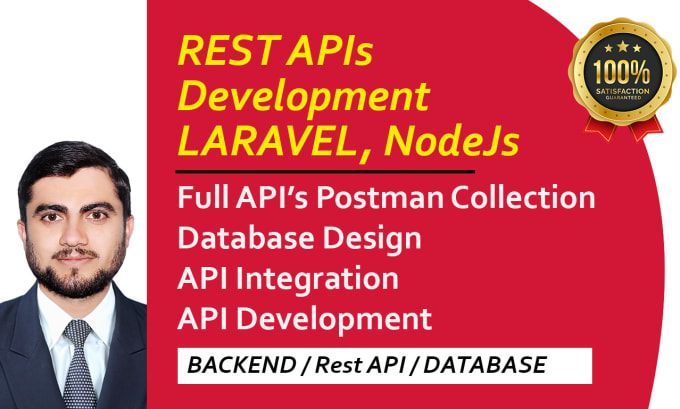 REST APIs Development LARAVEL, NodeJs

100% SATISFACTION GUARANTEED

Full API's Postman Collection
Database Design
API Integration
API Development

BACKEND / Rest API / DATABASE